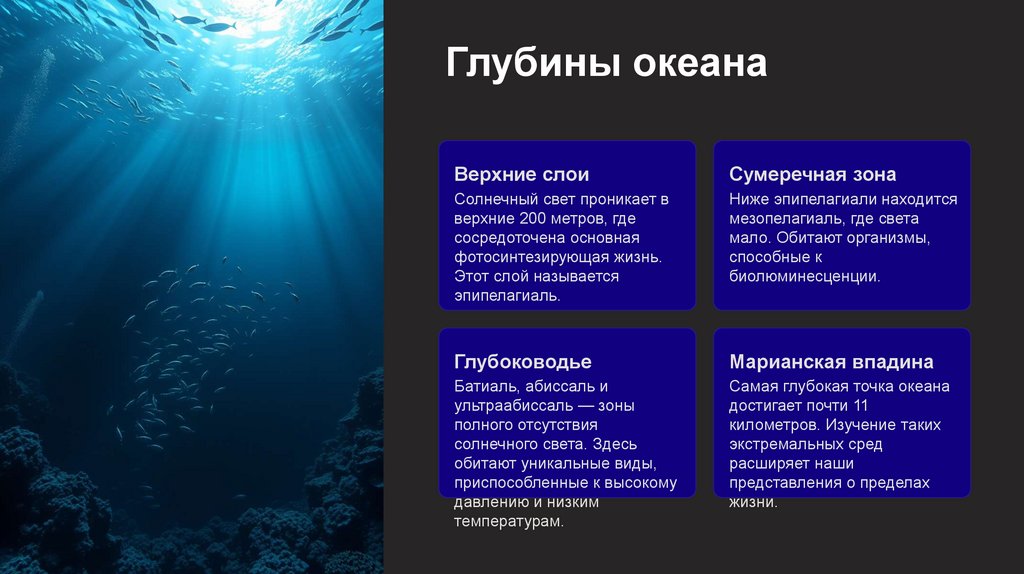 Глубины океана

Верхние слои

Солнечный свет проникает в верхние 200 метров, где сосредоточена основная фотосинтезирующая жизнь. Этот слой называется эпипелагиаль.

Сумеречная зона

Ниже эпипелагиали находится мезопелагиаль, где света мало. Обитают организмы, способные к биолюминесценции.

Глубоководье

Батиаль, абиссаль и ультраабиссаль — зоны полного отсутствия солнечного света. Здесь обитают уникальные виды, приспособленные к высокому давлению и низким температурам.

Марианская впадина

Самая глубокая точка океана достигает почти 11 километров. Изучение таких экстремальных сред расширяет наши представления о пределах жизни.